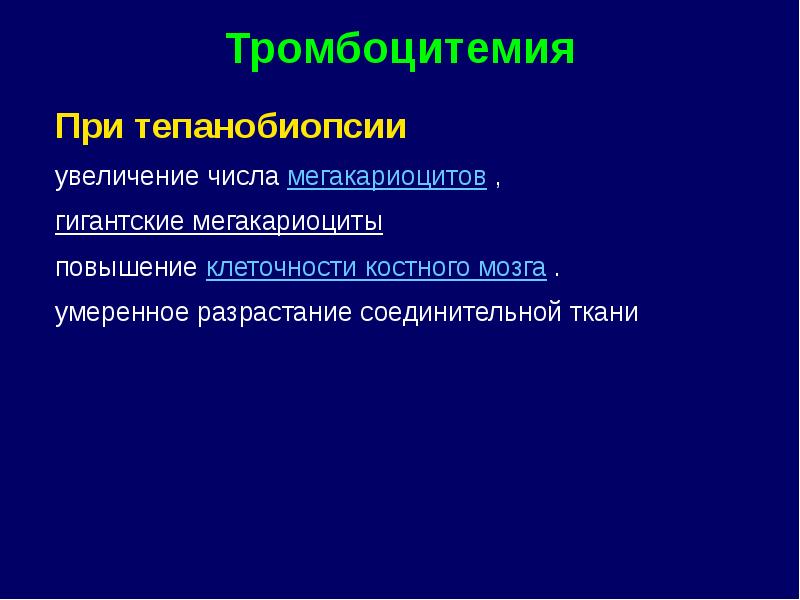 Тромбоцитемия

При тепанобиопсии

увеличение числа мегакариоцитов ,

гигантские мегакариоциты

повышение клеточности костного мозга .

умеренное разрастание соединительной ткани